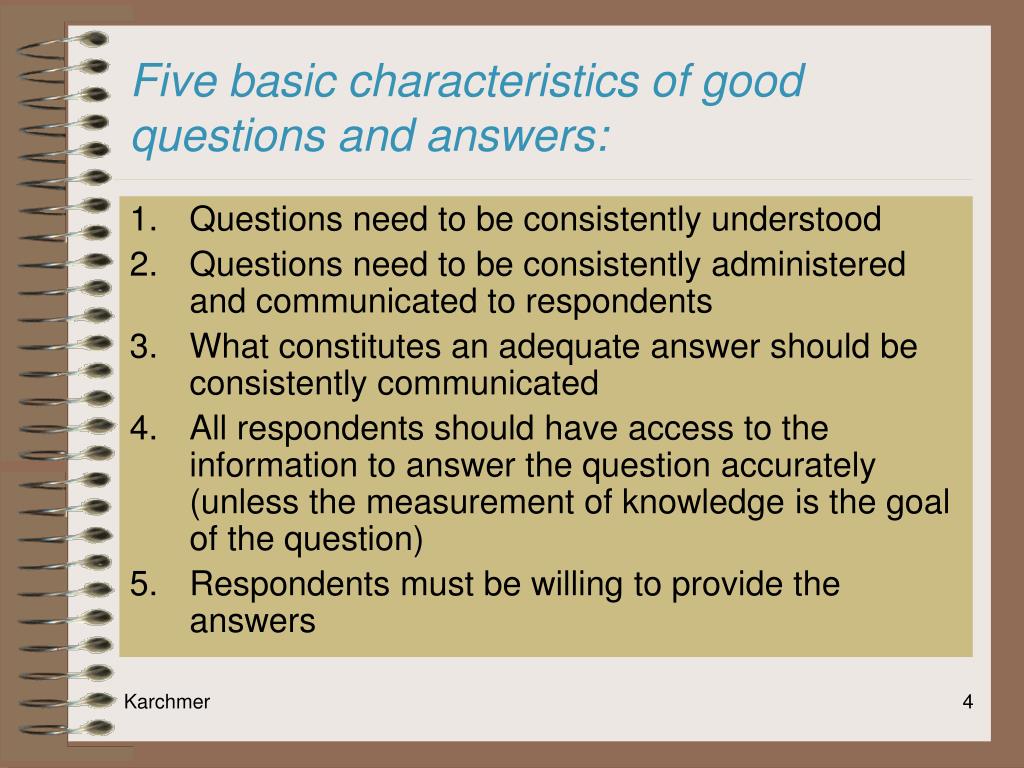 Five basic characteristics of good questions and answers:

1. Questions need to be consistently understood
2. Questions need to be consistently administered and communicated to respondents
3. What constitutes an adequate answer should be consistently communicated
4. All respondents should have access to the information to answer the question accurately (unless the measurement of knowledge is the goal of the question)
5. Respondents must be willing to provide the answers

Karchmer

4